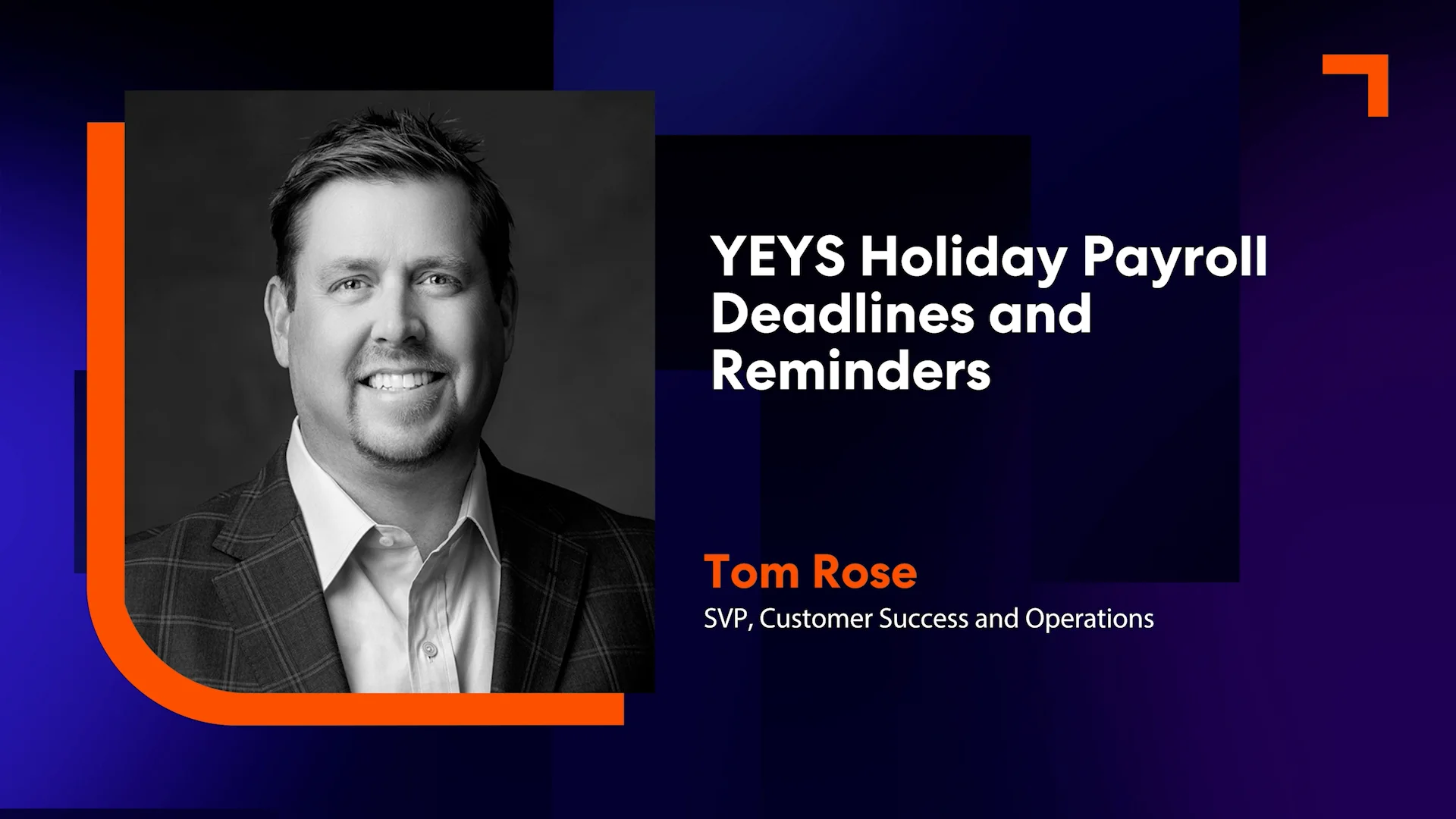 YEYS Holiday Payroll Deadlines and Reminders

Tom Rose

SVP, Customer Success and Operations